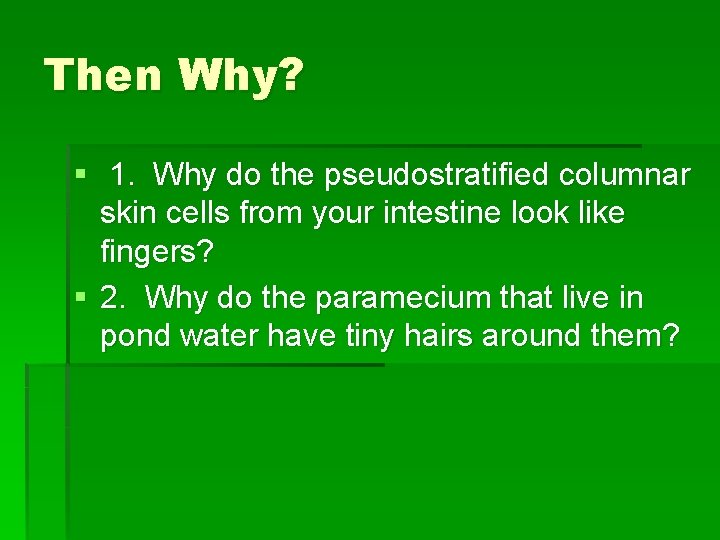 Then Why?

1. Why do the pseudostratified columnar skin cells from your intestine look like fingers?

2. Why do the paramecium that live in pond water have tiny hairs around them?